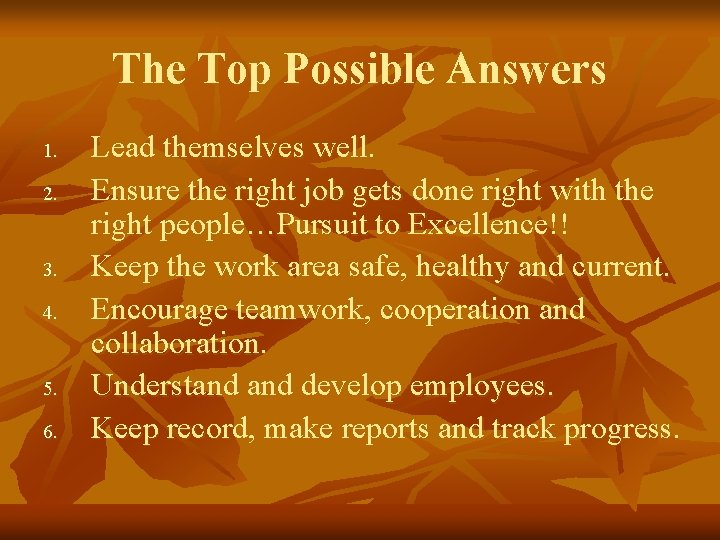 The Top Possible Answers

1. Lead themselves well.
2. Ensure the right job gets done right with the right people…Pursuit to Excellence!!
3. Keep the work area safe, healthy and current.
4. Encourage teamwork, cooperation and collaboration.
5. Understand and develop employees.
6. Keep record, make reports and track progress.